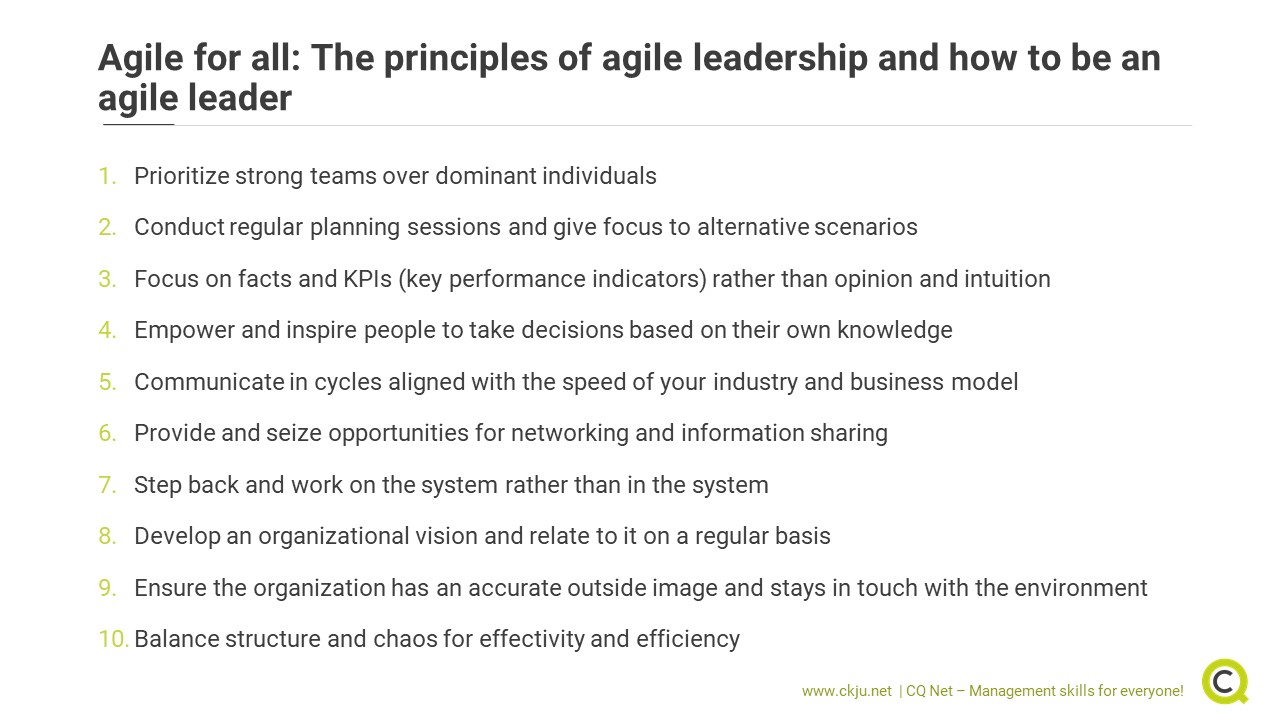 Agile for all: The principles of agile leadership and how to be an agile leader

1. Prioritize strong teams over dominant individuals
2. Conduct regular planning sessions and give focus to alternative scenarios
3. Focus on facts and KPIs (key performance indicators) rather than opinion and intuition
4. Empower and inspire people to take decisions based on their own knowledge
5. Communicate in cycles aligned with the speed of your industry and business model
6. Provide and seize opportunities for networking and information sharing
7. Step back and work on the system rather than in the system
8. Develop an organizational vision and relate to it on a regular basis
9. Ensure the organization has an accurate outside image and stays in touch with the environment
10. Balance structure and chaos for effectivity and efficiency

www.ckju.net | CQ Net – Management skills for everyone!